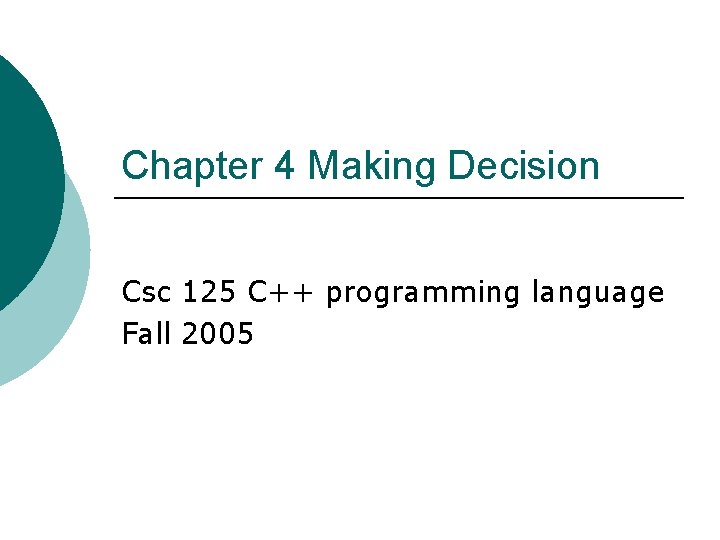 Chapter 4 Making Decision

Csc 125 C++ programming language
Fall 2005